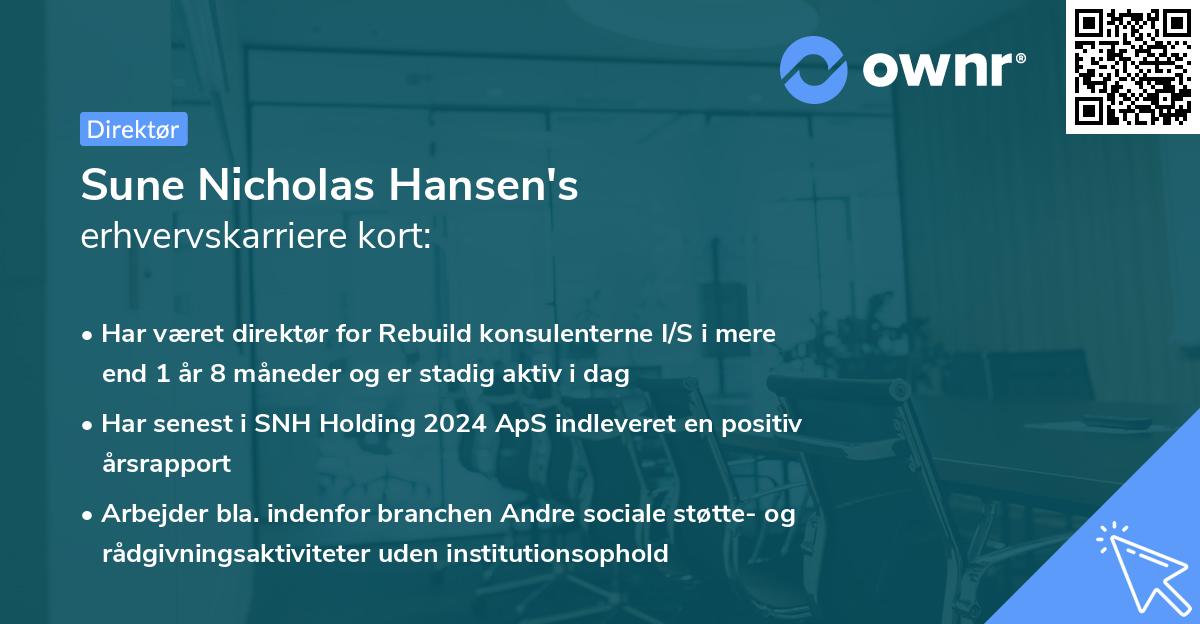 ownr®

Direktør

Sune Nicholas Hansen's
erhvervskarriere kort:

• Har været direktør for Rebuild konsulenterne I/S i mere end 1 år 8 måneder og er stadig aktiv i dag

• Har senest i SNH Holding 2024 ApS indleveret en positiv årsrapport

• Arbejder bla. indenfor branchen Andre sociale støtte- og rådgivningsaktiviteter uden institutionsophold